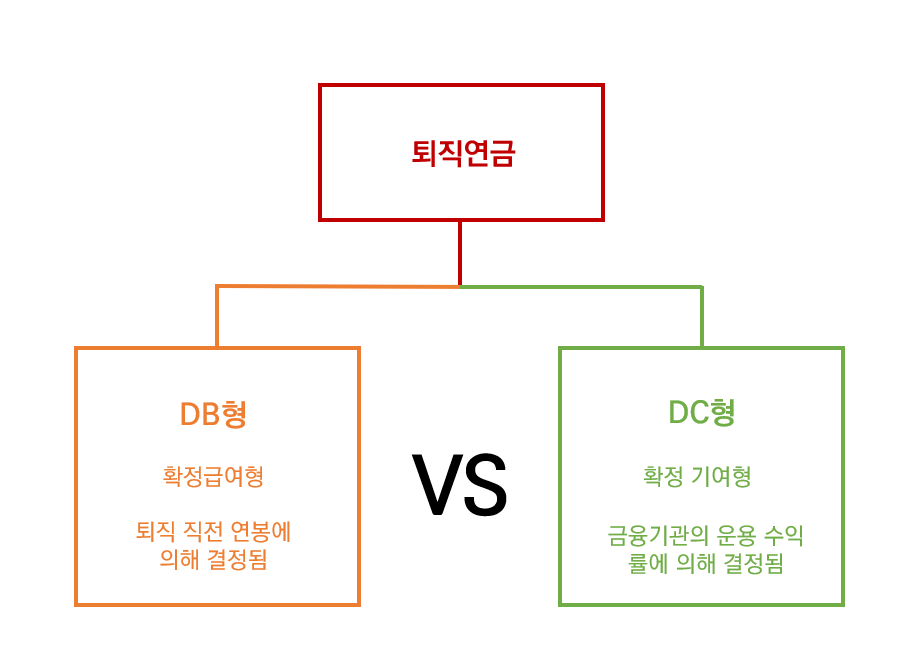 퇴직연금

DB형

확정급여형

퇴직 직전 연봉에 의해 결정됨

VS

DC형

확정 기여형

금융기관의 운용 수익률에 의해 결정됨